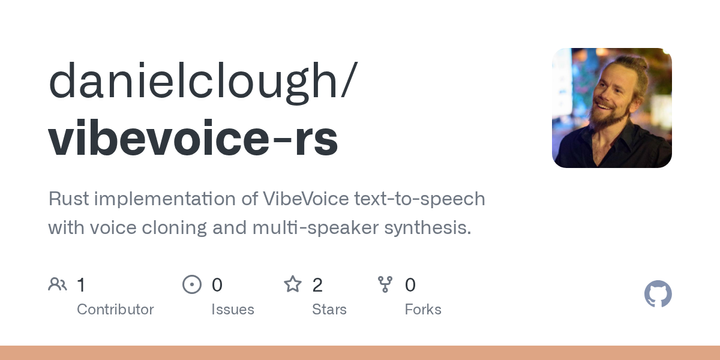 danielclough/
vibevoice-rs

Rust implementation of VibeVoice text-to-speech with voice cloning and multi-speaker synthesis.

1
Contributor

0
Issues

2
Stars

0
Forks